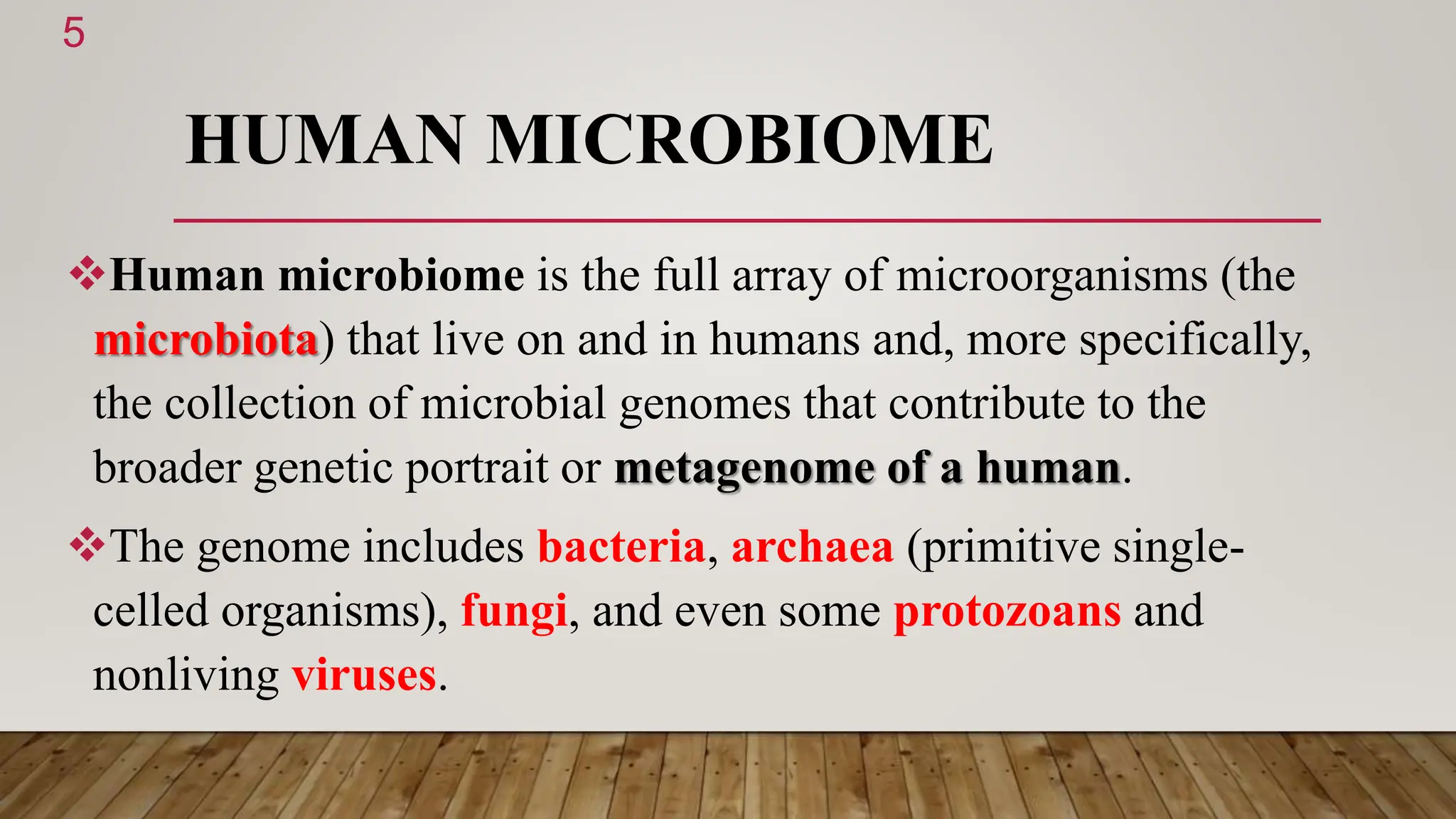 5

HUMAN MICROBIOME

❖Human microbiome is the full array of microorganisms (the microbiota) that live on and in humans and, more specifically, the collection of microbial genomes that contribute to the broader genetic portrait or metagenome of a human.

❖The genome includes bacteria, archaea (primitive single-celled organisms), fungi, and even some protozoans and nonliving viruses.